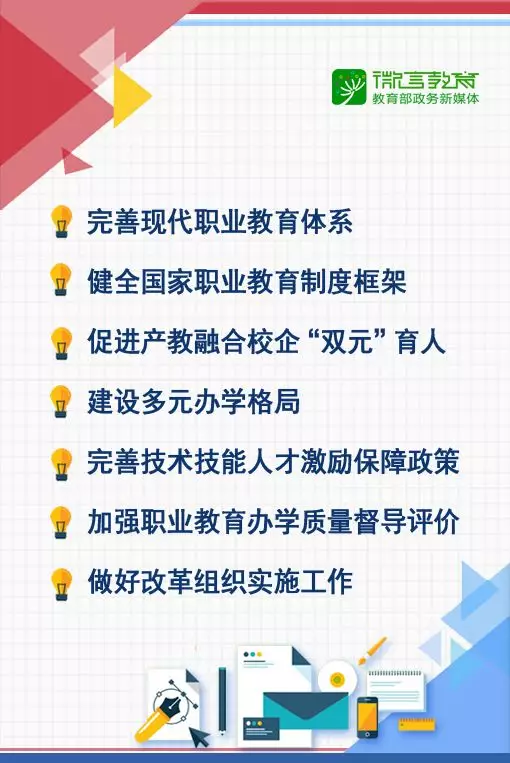 微言教育
教育部政务新媒体

完善现代职业教育体系

健全国家职业教育制度框架

促进产教融合校企“双元”育人

建设多元办学格局

完善技术技能人才激励保障政策

加强职业教育办学质量督导评价

做好改革组织实施工作